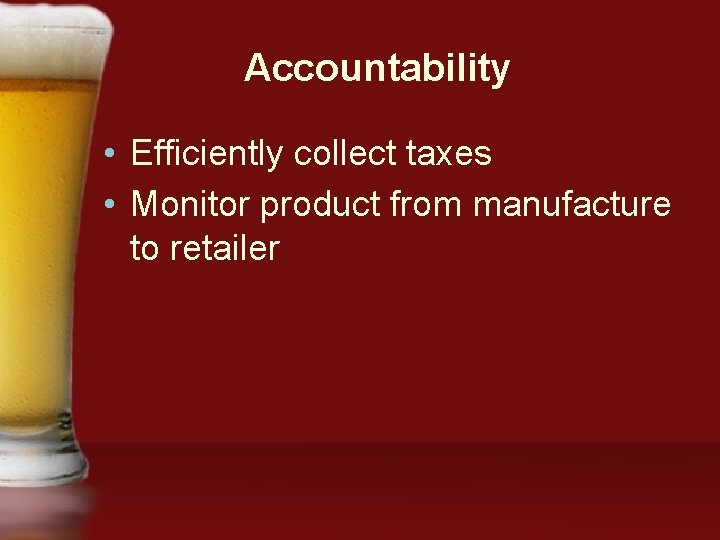 Accountability

• Efficiently collect taxes
• Monitor product from manufacture to retailer